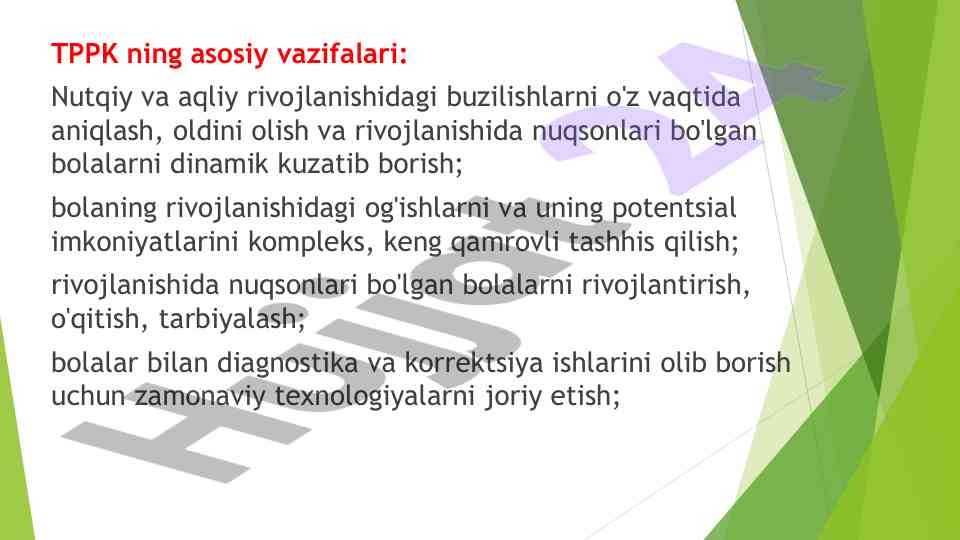 TPPK ning asosiy vazifalari:

Nutqiy va aqliy rivojlanishidagi buzilishlarni o'z vaqtida aniqlash, oldini olish va rivojlanishida nuqsonlari bo'lgan bolalarni dinamik kuzatib borish;

bolaning rivojlanishidagi og'ishlarni va uning potentsial imkoniyatlarini kompleks, keng qamrovli tashhis qilish;

rivojlanishida nuqsonlari bo'lgan bolalarni rivojlantirish, o'qitish, tarbiyalash;

bolalar bilan diagnostika va korrektsiya ishlarini olib borish uchun zamonaviy texnologiyalarni joriy etish;

Hujjat 24